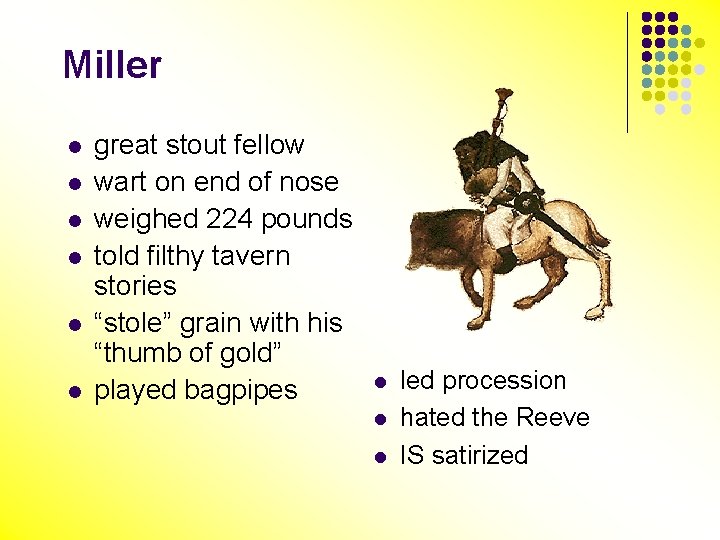 Miller

- great stout fellow
- wart on end of nose
- weighed 224 pounds
- told filthy tavern stories
- “stole” grain with his “thumb of gold”
- played bagpipes

- led procession
- hated the Reeve
- IS satirized